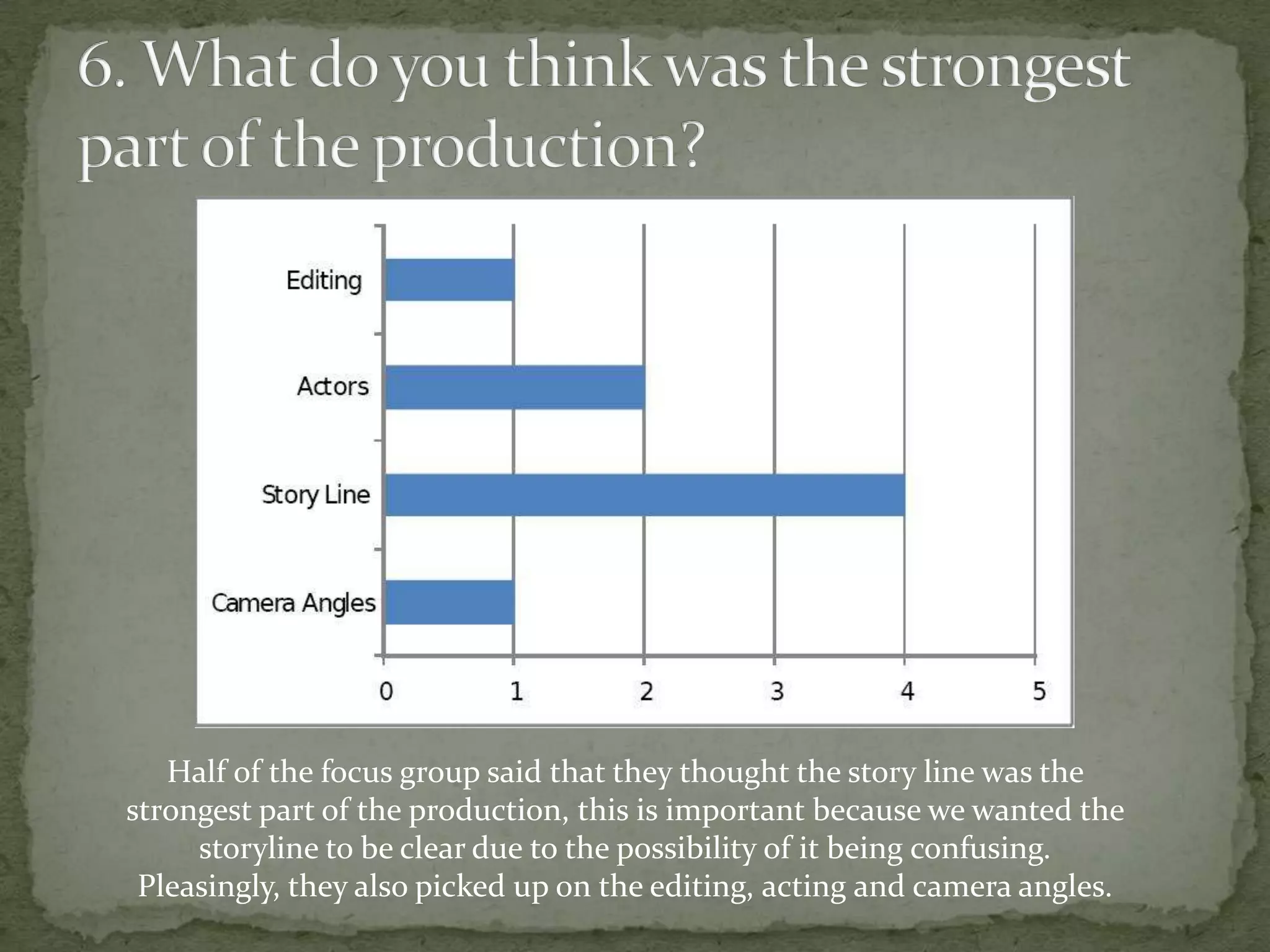 6. What do you think was the strongest part of the production?

Editing
Actors
Story Line
Camera Angles

0
1
2
3
4
5

Half of the focus group said that they thought the story line was the strongest part of the production, this is important because we wanted the storyline to be clear due to the possibility of it being confusing. Pleasingly, they also picked up on the editing, acting and camera angles.